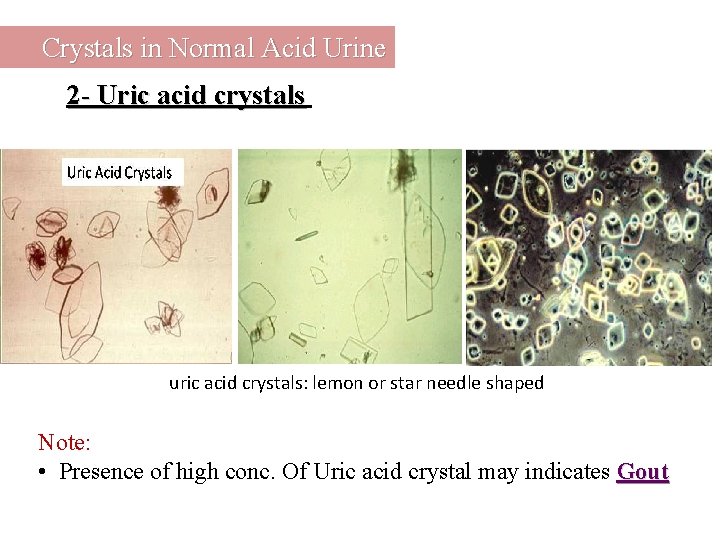 Crystals in Normal Acid Urine

2- Uric acid crystals

Uric Acid Crystals

uric acid crystals: lemon or star needle shaped

Note:

• Presence of high conc. Of Uric acid crystal may indicates Gout